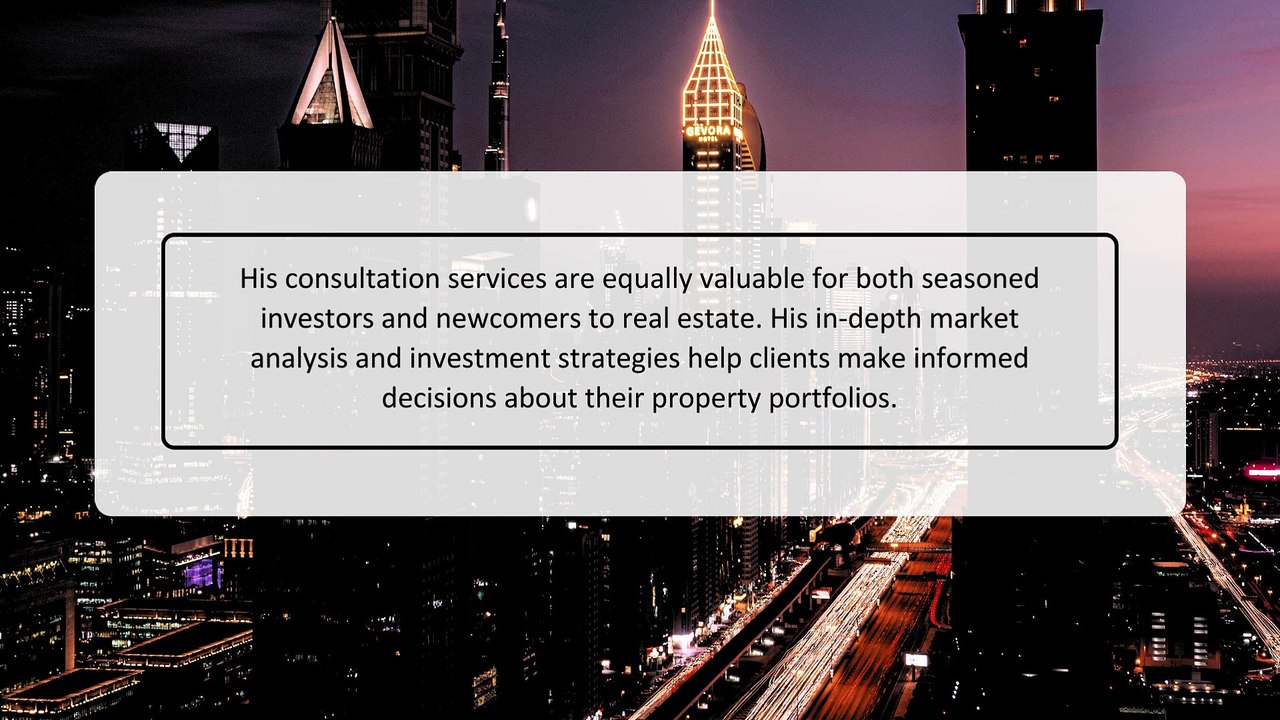 GEVORA HOTEL

His consultation services are equally valuable for both seasoned investors and newcomers to real estate. His in-depth market analysis and investment strategies help clients make informed decisions about their property portfolios.